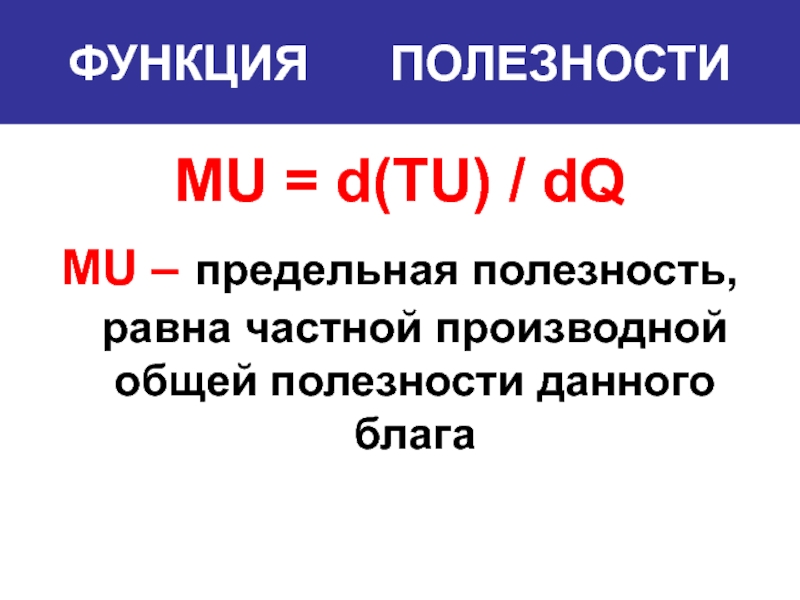 ФУНКЦИЯ ПОЛЕЗНОСТИ

$MU = d(TU) / dQ$

MU – предельная полезность, равна частной производной общей полезности данного блага